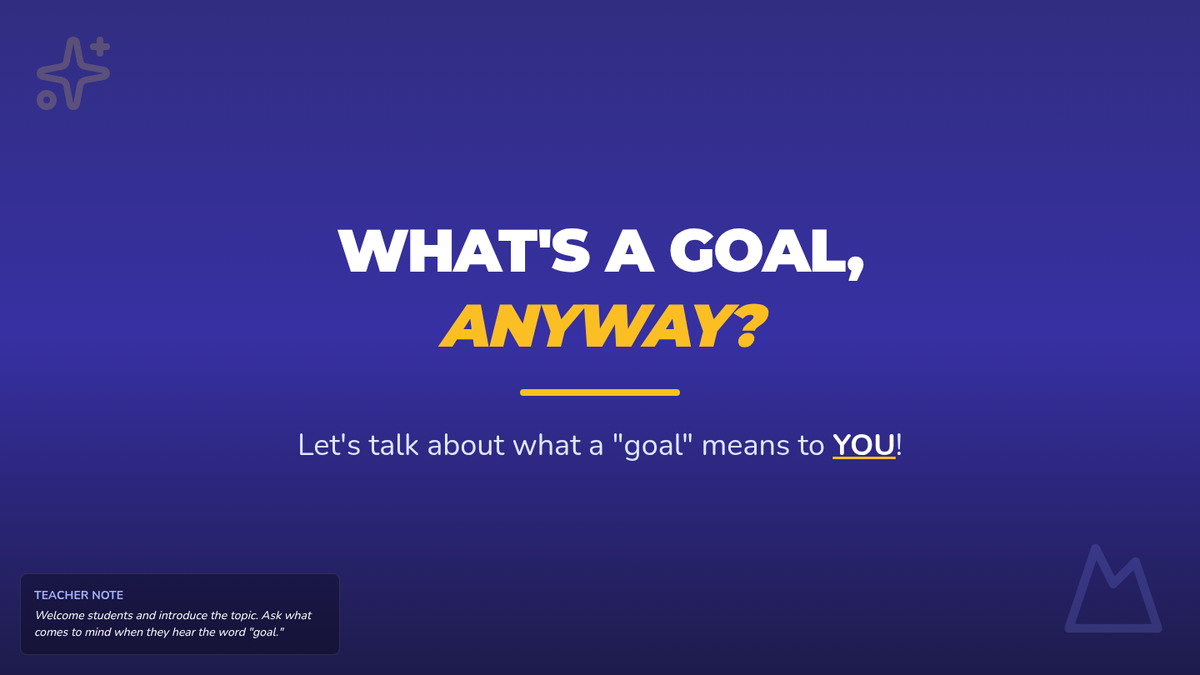 WHAT'S A GOAL, ANYWAY?

Let's talk about what a "goal" means to YOU!

TEACHER NOTE
Welcome students and introduce the topic. Ask what comes to mind when they hear the word "goal."